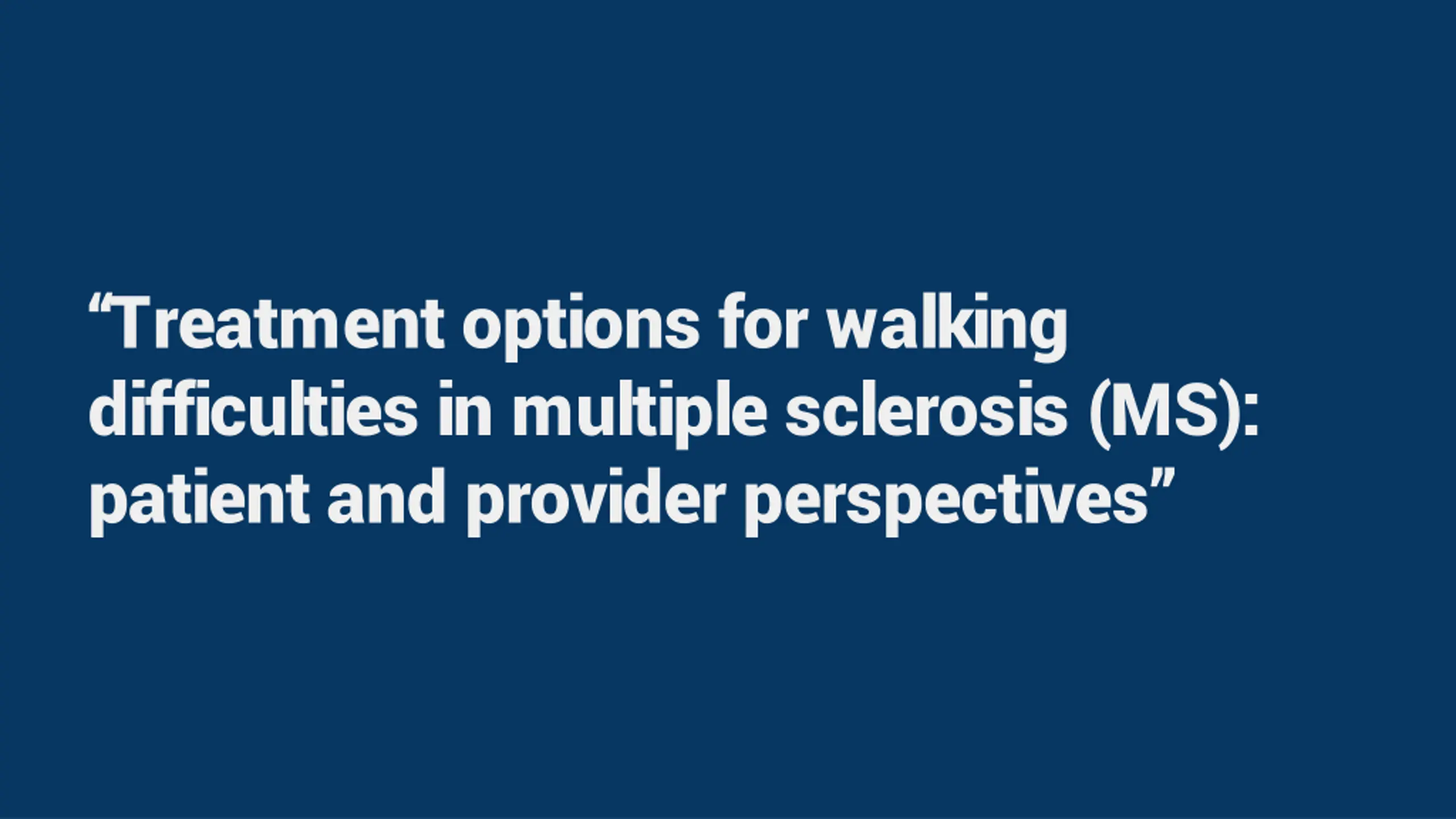 “Treatment options for walking difficulties in multiple sclerosis (MS): patient and provider perspectives”